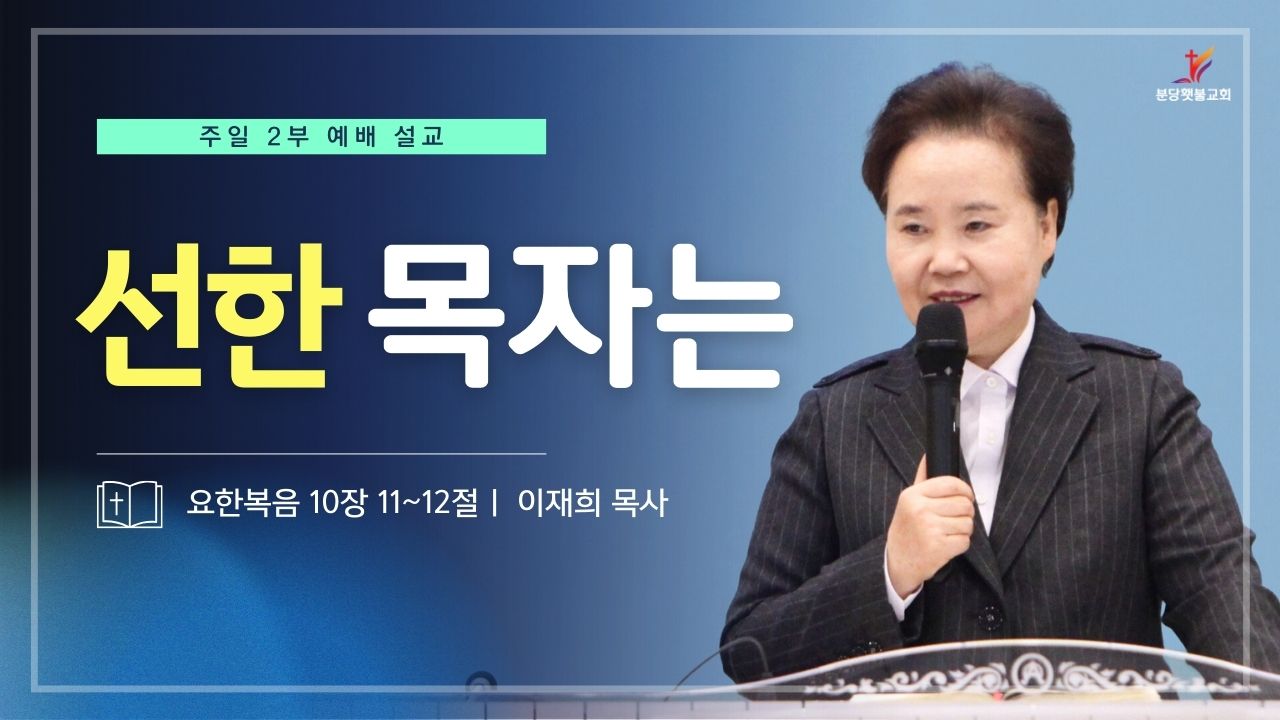 분당횃불교회

주일 2부 예배 설교

선한 목자는

요한복음 10장 11~12절 | 이재희 목사